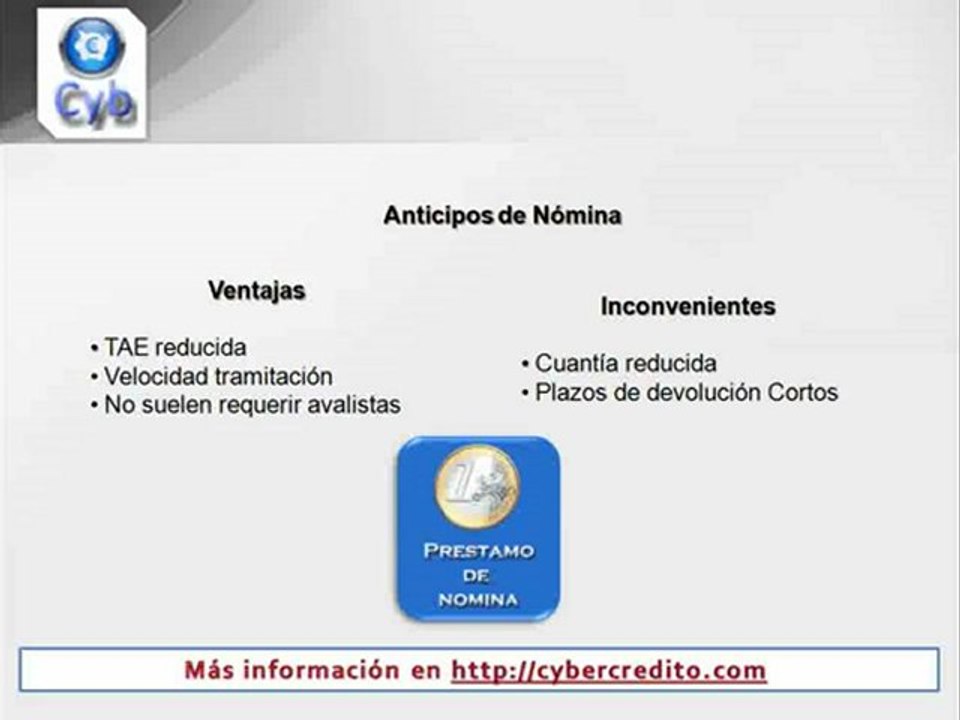 Cyb

Anticipos de Nómina

Ventajas

• TAE reducida
• Velocidad tramitación
• No suelen requerir avalistas

Inconvenientes

• Cuantía reducida
• Plazos de devolución Cortos

PRESTAMO DE NOMINA

Más información en http://cybercredito.com